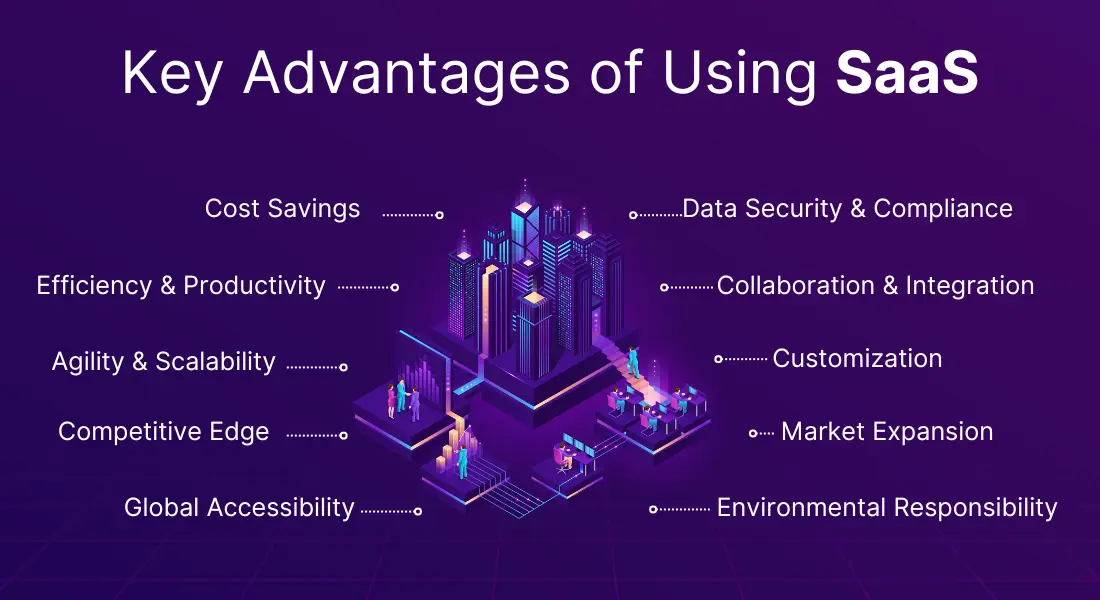 Key Advantages of Using SaaS

Cost Savings

Efficiency & Productivity

Agility & Scalability

Competitive Edge

Global Accessibility

Data Security & Compliance

Collaboration & Integration

Customization

Market Expansion

Environmental Responsibility